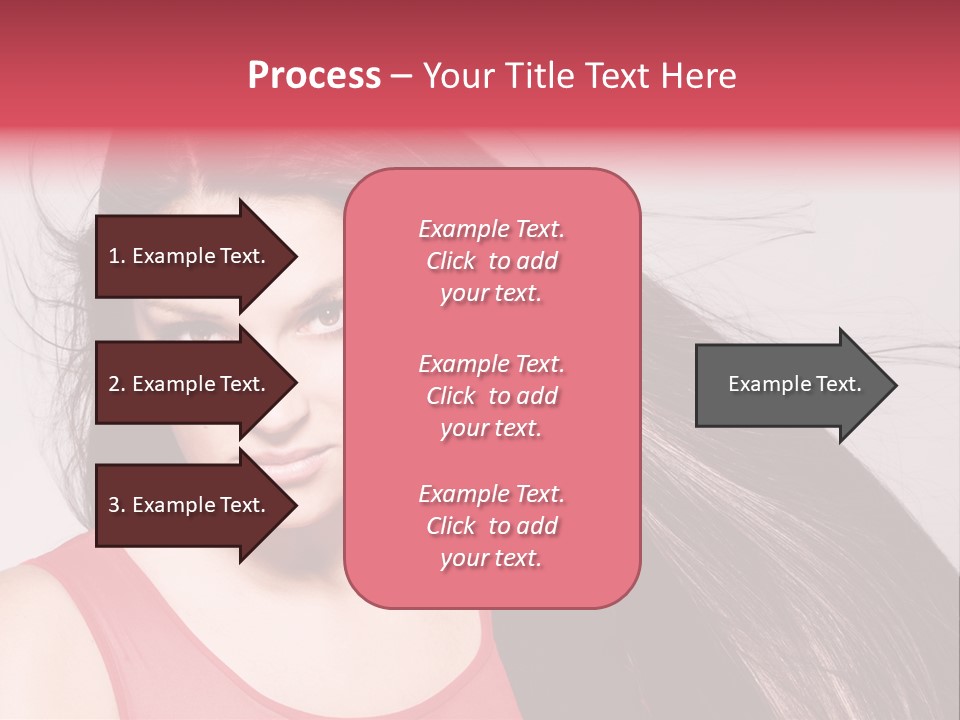 Process – Your Title Text Here

1. Example Text.

2. Example Text.

3. Example Text.

Example Text. Click to add your text.

Example Text. Click to add your text.

Example Text. Click to add your text.

Example Text.